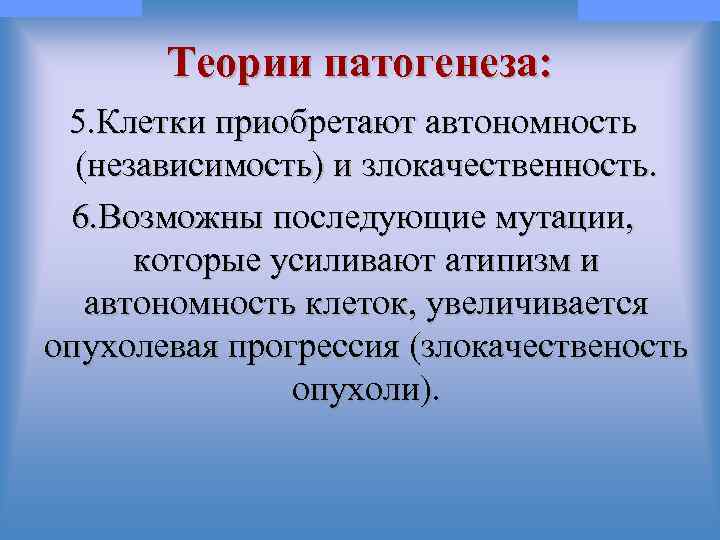 Теории патогенеза:

5.Клетки приобретают автономность (независимость) и злокачественность.

6.Возможны последующие мутации, которые усиливают атипизм и автономность клеток, увеличивается опухолевая прогрессия (злокачественость опухоли).